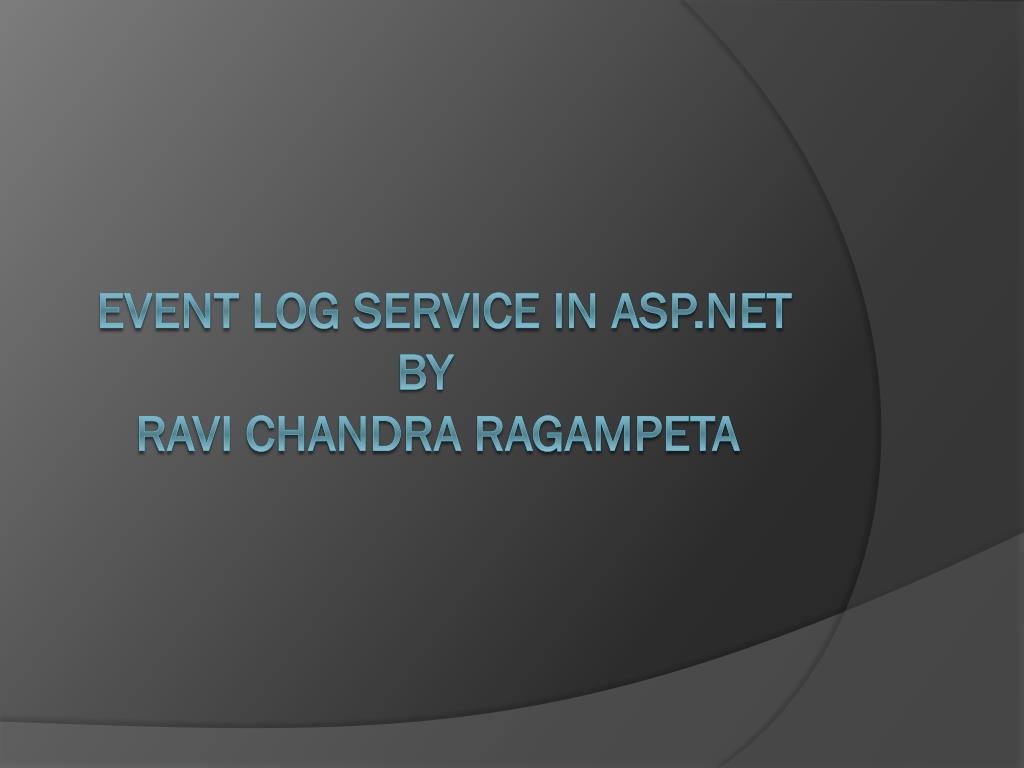 EVENT LOG SERVICE IN ASP.NET
BY
RAVI CHANDRA RAGAMPETA